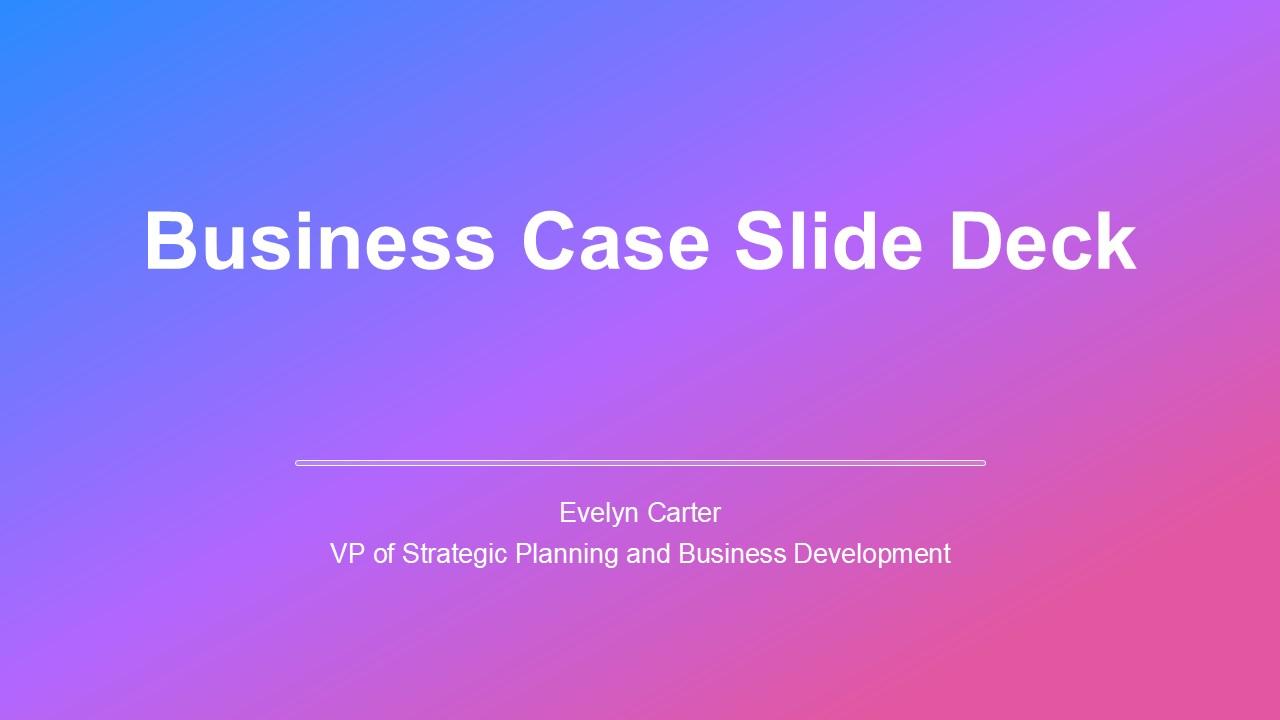 Business Case Slide Deck

Evelyn Carter
VP of Strategic Planning and Business Development